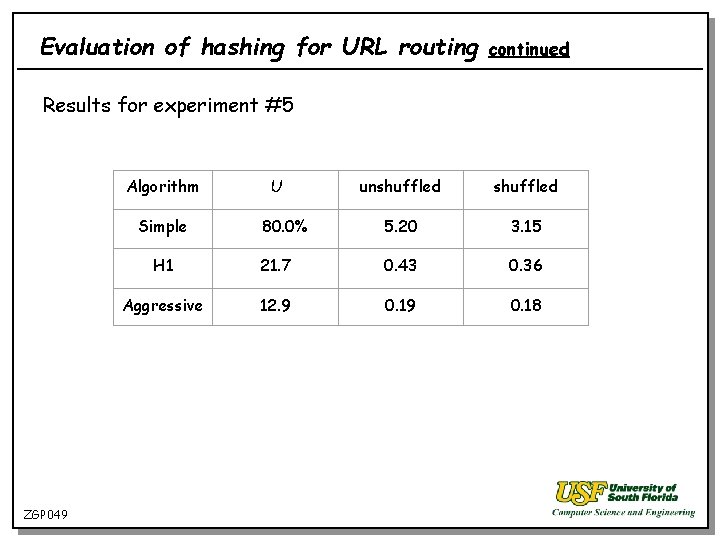 Evaluation of hashing for URL routing continued

Results for experiment #5

| Algorithm | U | unshuffled | shuffled |
|---|---|---|---|
| Simple | 80.0% | 5.20 | 3.15 |
| H1 | 21.7 | 0.43 | 0.36 |
| Aggressive | 12.9 | 0.19 | 0.18 |

ZGP049

USF University of South Florida
Computer Science and Engineering